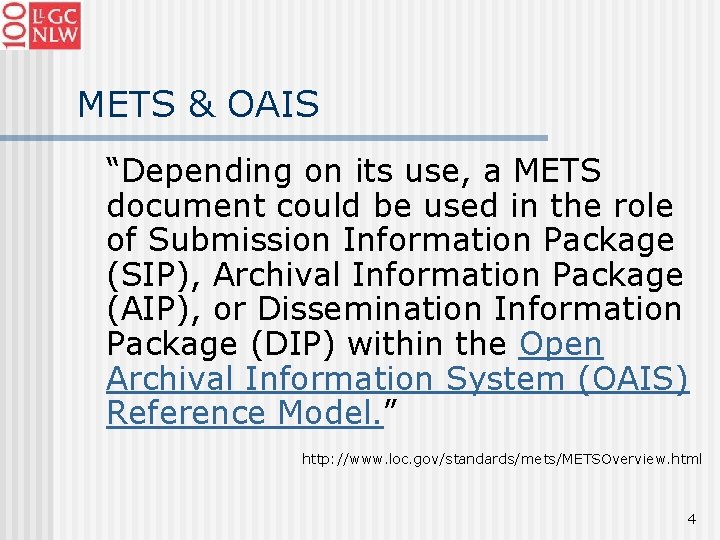 100 LLGC NLW

METS & OAIS

“Depending on its use, a METS document could be used in the role of Submission Information Package (SIP), Archival Information Package (AIP), or Dissemination Information Package (DIP) within the Open Archival Information System (OAIS) Reference Model.”

http://www.loc.gov/standards/mets/METSOverview.html

4